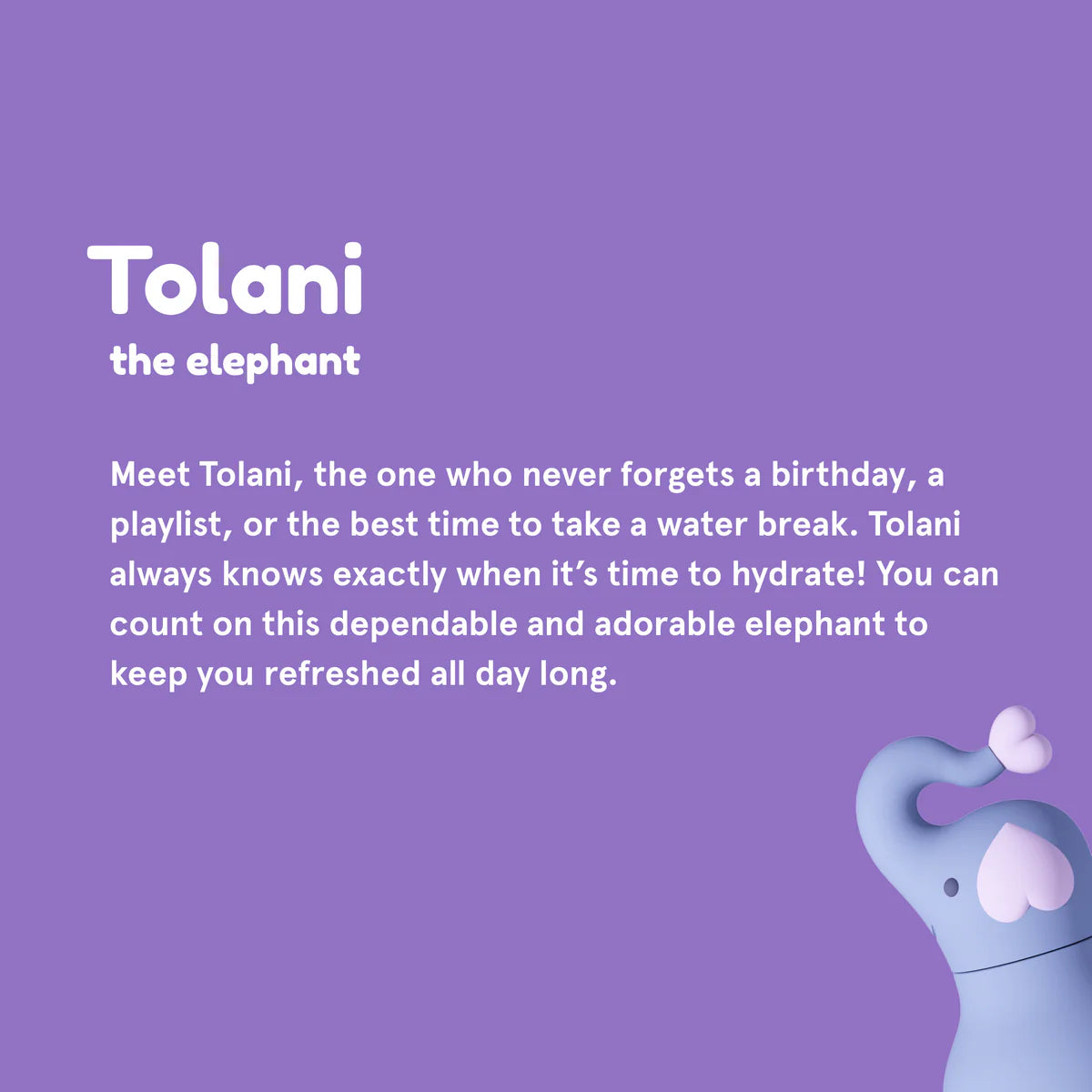 Tolani
the elephant

Meet Tolani, the one who never forgets a birthday, a playlist, or the best time to take a water break. Tolani always knows exactly when it’s time to hydrate! You can count on this dependable and adorable elephant to keep you refreshed all day long.